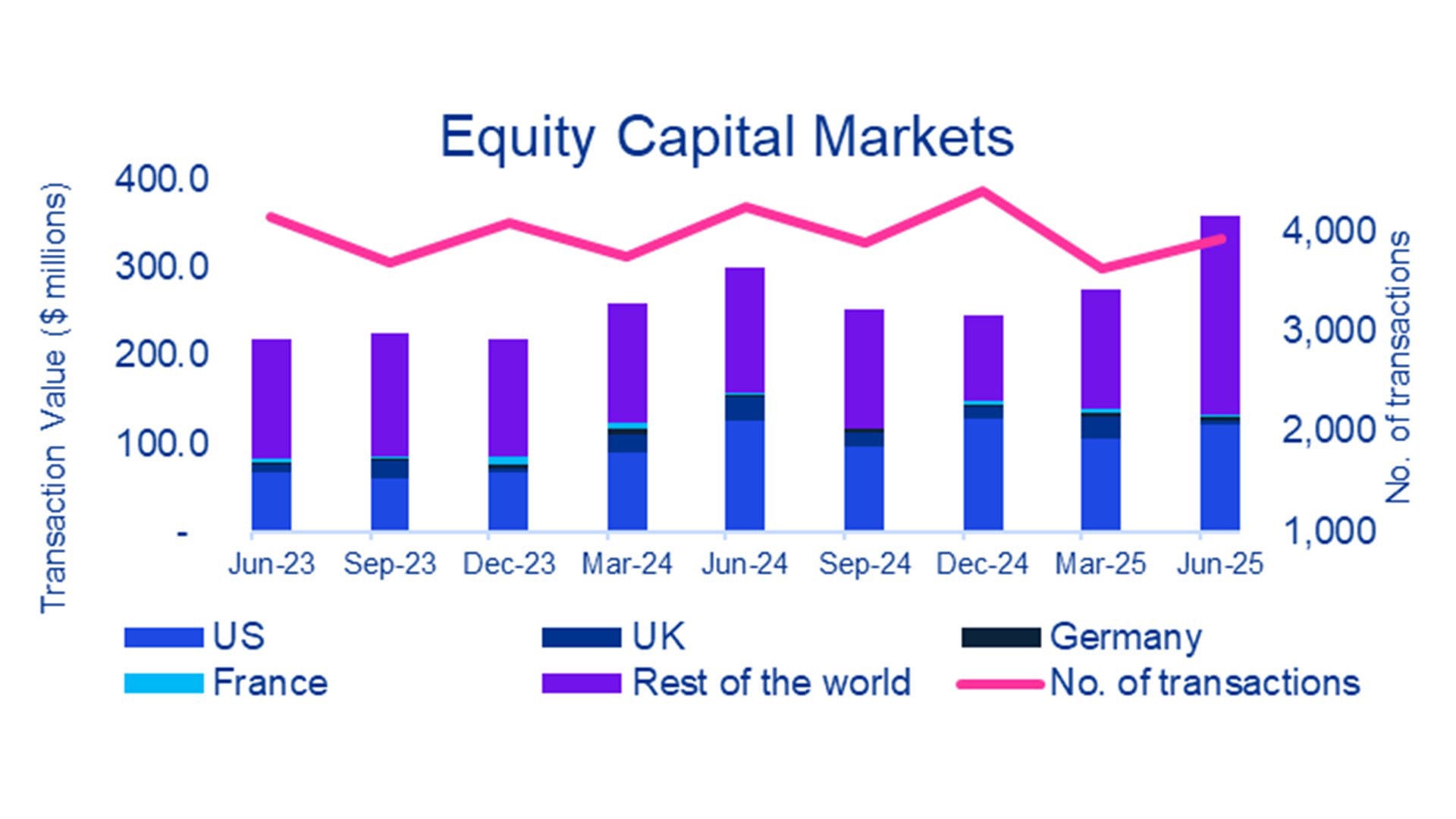 Equity Capital Markets

Transaction Value ($ millions)

400.0
300.0
200.0
100.0
-

4,000
3,000
2,000
1,000

No. of transactions

Jun-23 Sep-23 Dec-23 Mar-24 Jun-24 Sep-24 Dec-24 Mar-25 Jun-25

US
UK
Germany
France
Rest of the world
No. of transactions